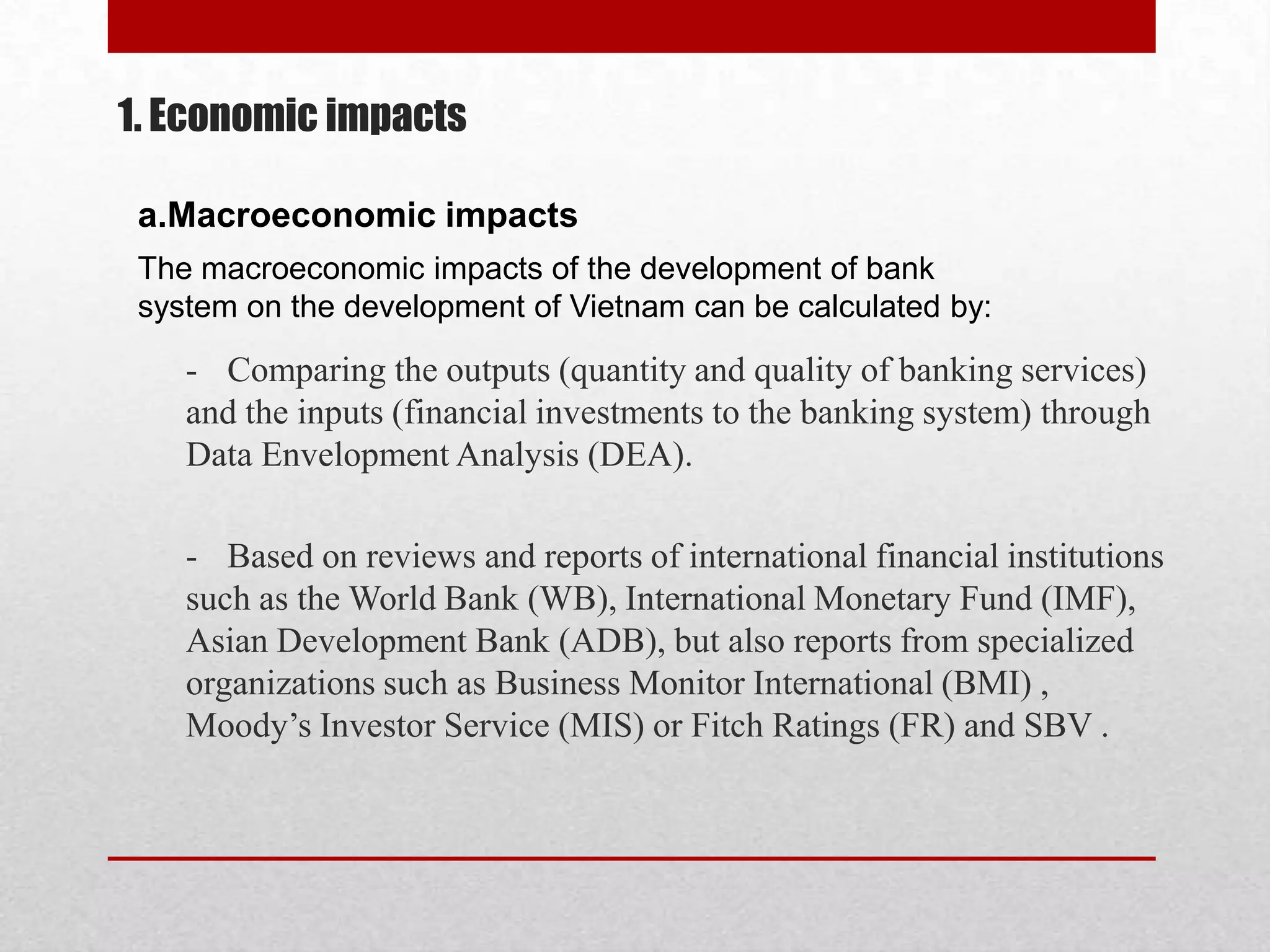 1. Economic impacts

a.Macroeconomic impacts

The macroeconomic impacts of the development of bank system on the development of Vietnam can be calculated by:

- Comparing the outputs (quantity and quality of banking services) and the inputs (financial investments to the banking system) through Data Envelopment Analysis (DEA).

- Based on reviews and reports of international financial institutions such as the World Bank (WB), International Monetary Fund (IMF), Asian Development Bank (ADB), but also reports from specialized organizations such as Business Monitor International (BMI) , Moody’s Investor Service (MIS) or Fitch Ratings (FR) and SBV .